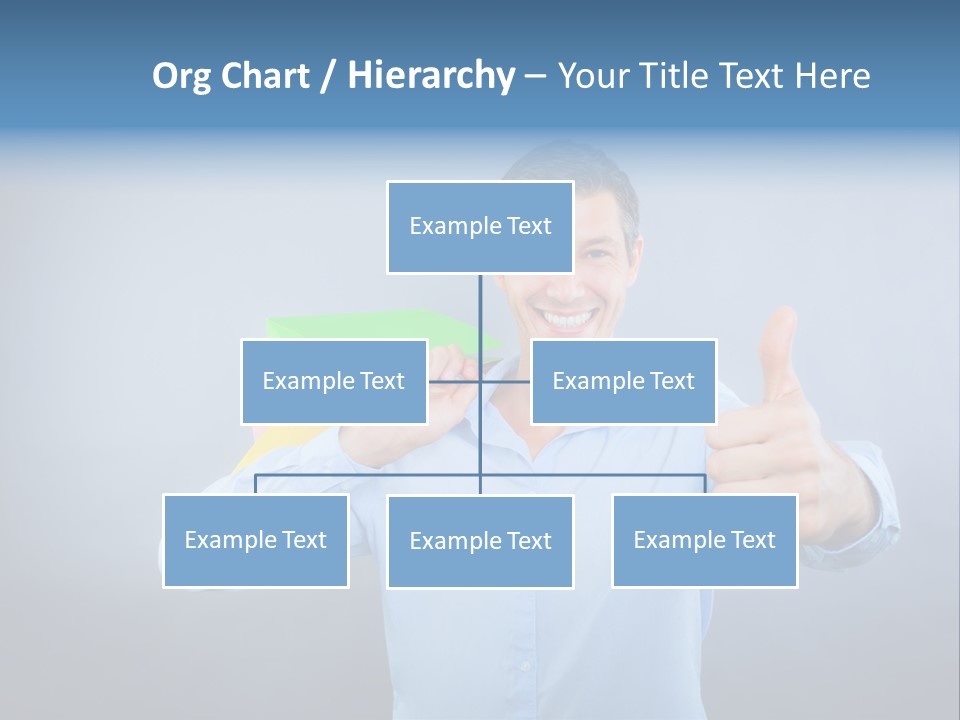 Org Chart / Hierarchy – Your Title Text Here

Example Text

Example Text

Example Text

Example Text

Example Text

Example Text